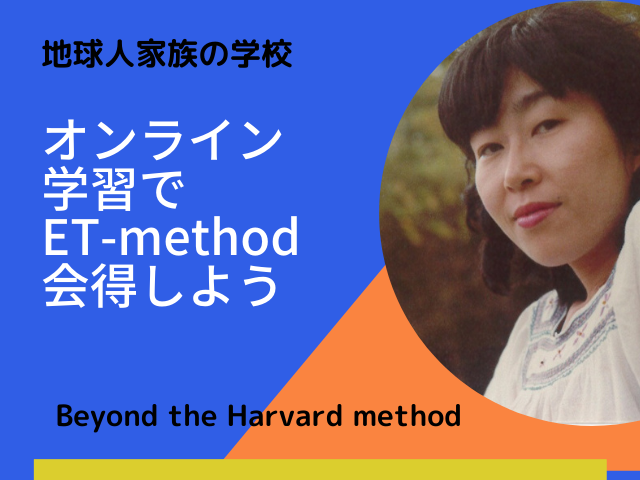 地球人家族の学校

オンライン学習でET-method会得しよう

Beyond the Harvard method